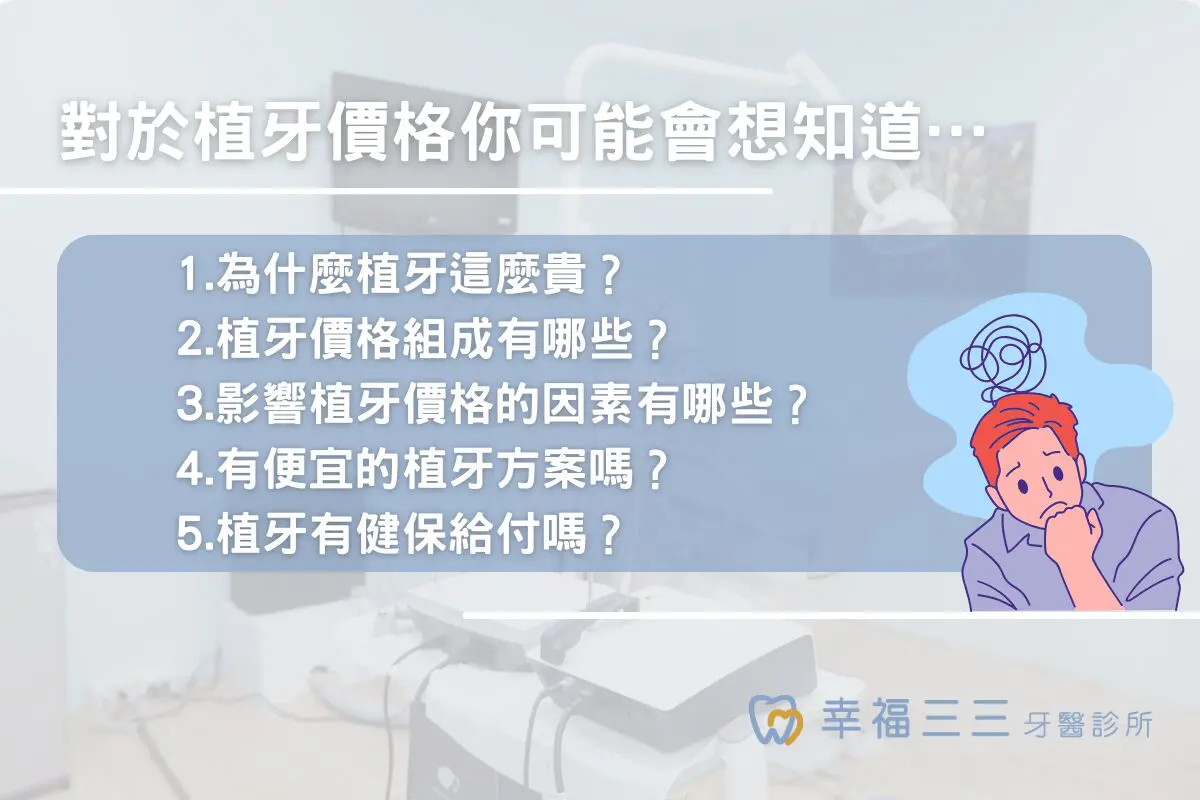 對於植牙價格你可能會想知道…

1.為什麼植牙這麼貴？
2.植牙價格組成有哪些？
3.影響植牙價格的因素有哪些？
4.有便宜的植牙方案嗎？
5.植牙有健保給付嗎？

幸福三三 牙醫診所